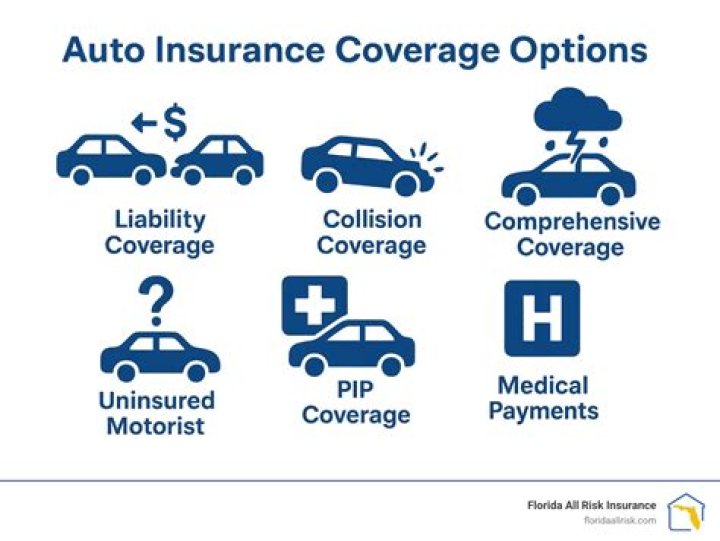 Auto Insurance Coverage Options

$

Liability Coverage

Collision Coverage

Comprehensive Coverage

?

Uninsured Motorist

PIP Coverage

H

Medical Payments

Florida All Risk Insurance
floridaallrisk.com